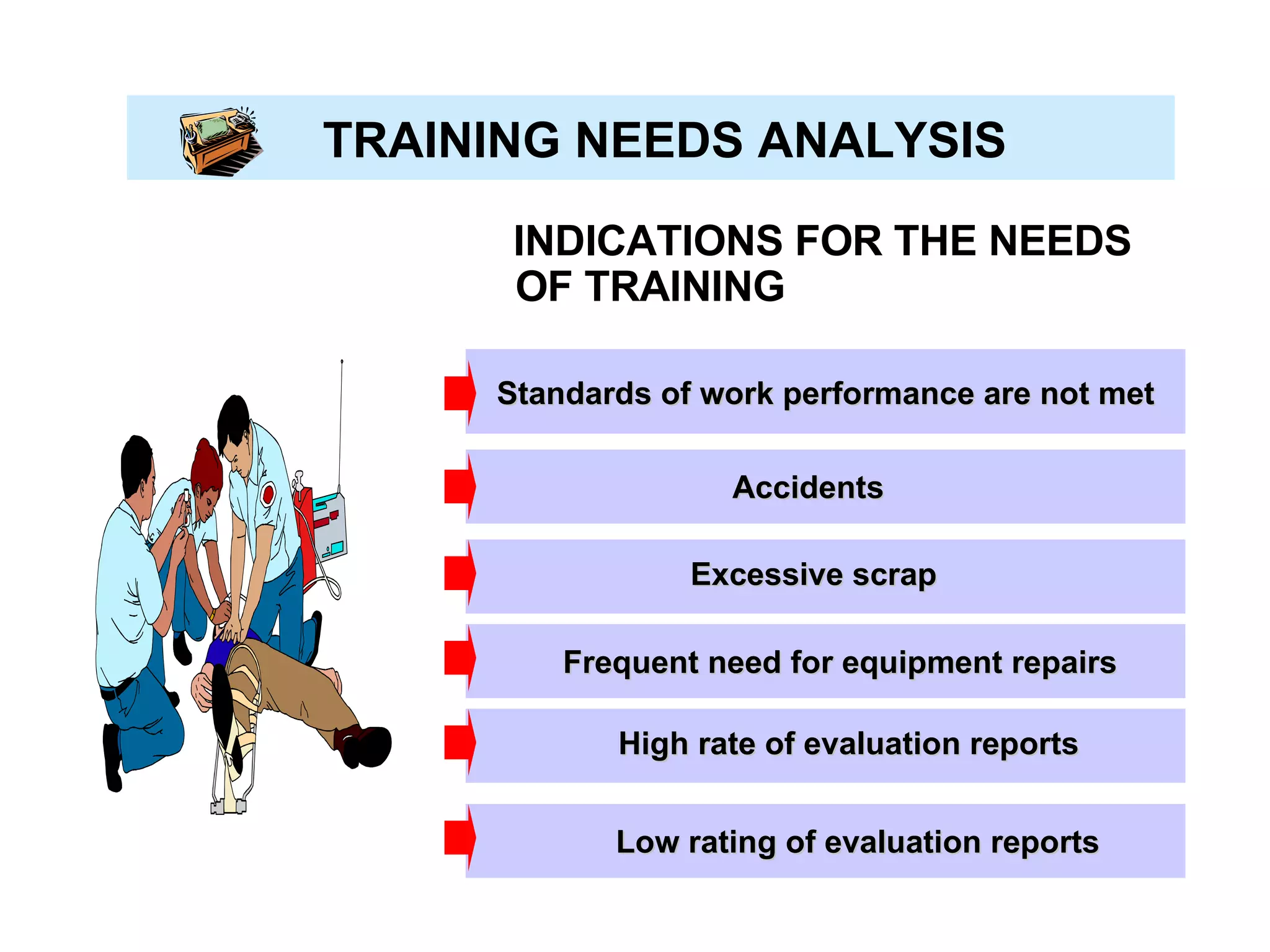 TRAINING NEEDS ANALYSIS

INDICATIONS FOR THE NEEDS OF TRAINING

Standards of work performance are not met

Accidents

Excessive scrap

Frequent need for equipment repairs

High rate of evaluation reports

Low rating of evaluation reports